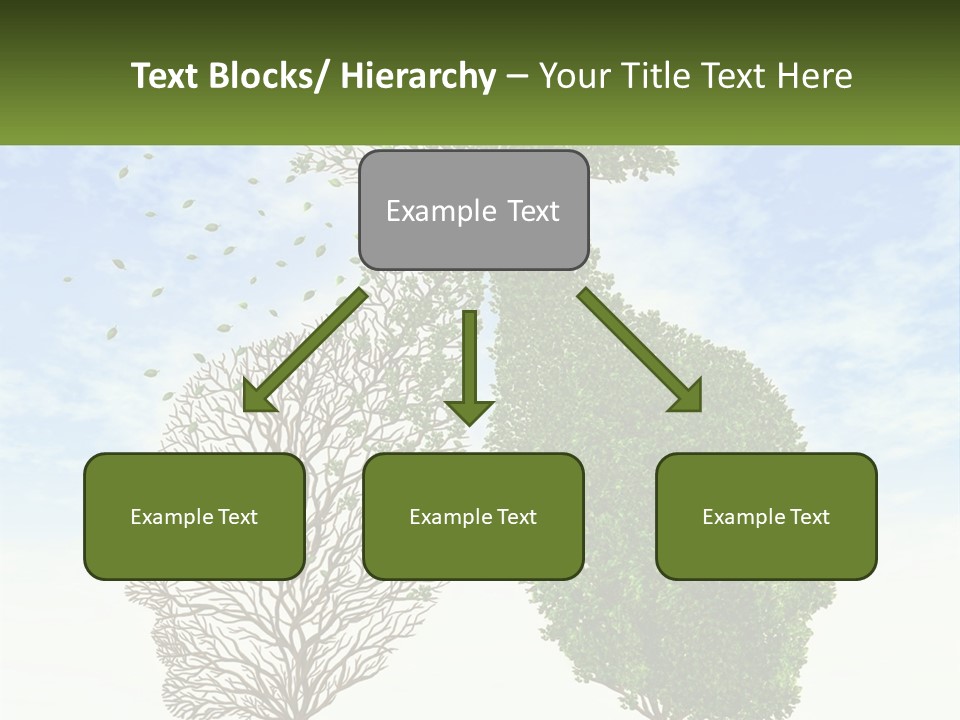 Text Blocks/ Hierarchy – Your Title Text Here

Example Text

Example Text

Example Text

Example Text